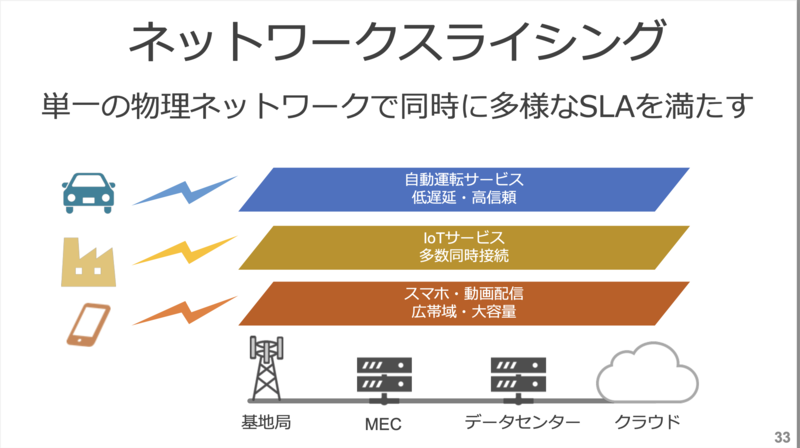 ネットワークスライシング

単一の物理ネットワークで同時に多様なSLAを満たす

自動運転サービス
低遅延・高信頼

IoTサービス
多数同時接続

スマホ・動画配信
広帯域・大容量

基地局

MEC

データセンター

クラウド

33